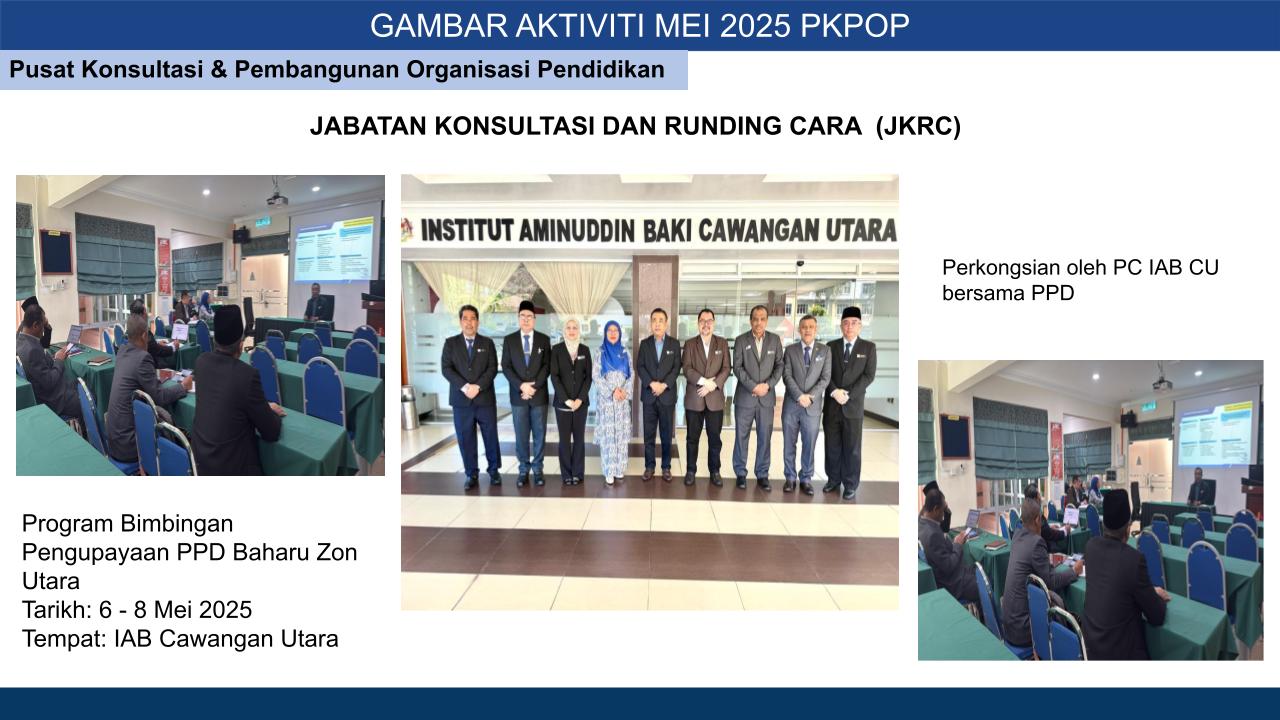 GAMBAR AKTIVITI MEI 2025 PKPOP

Pusat Konsultasi & Pembangunan Organisasi Pendidikan

JABATAN KONSULTASI DAN RUNDING CARA (JKRC)

INSTITUT AMINUDDIN BAKI CAWANGAN UTARA

Perkongsian oleh PC IAB CU bersama PPD

Program Bimbingan Pengupayaan PPD Baharu Zon Utara
Tarikh: 6 - 8 Mei 2025
Tempat: IAB Cawangan Utara